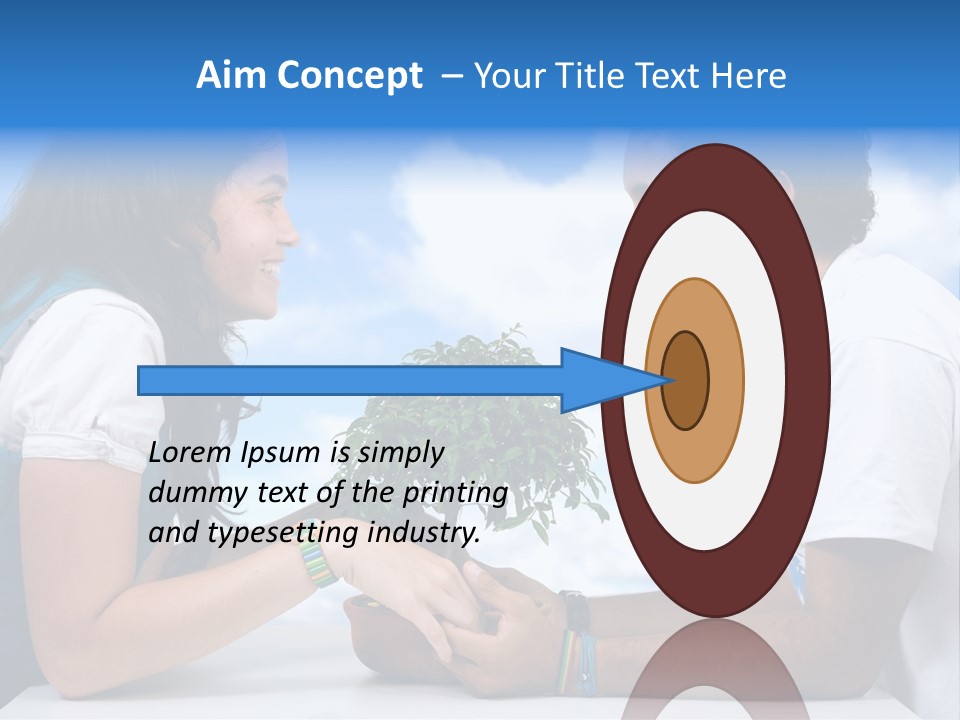 Aim Concept – Your Title Text Here

Lorem Ipsum is simply dummy text of the printing and typesetting industry.